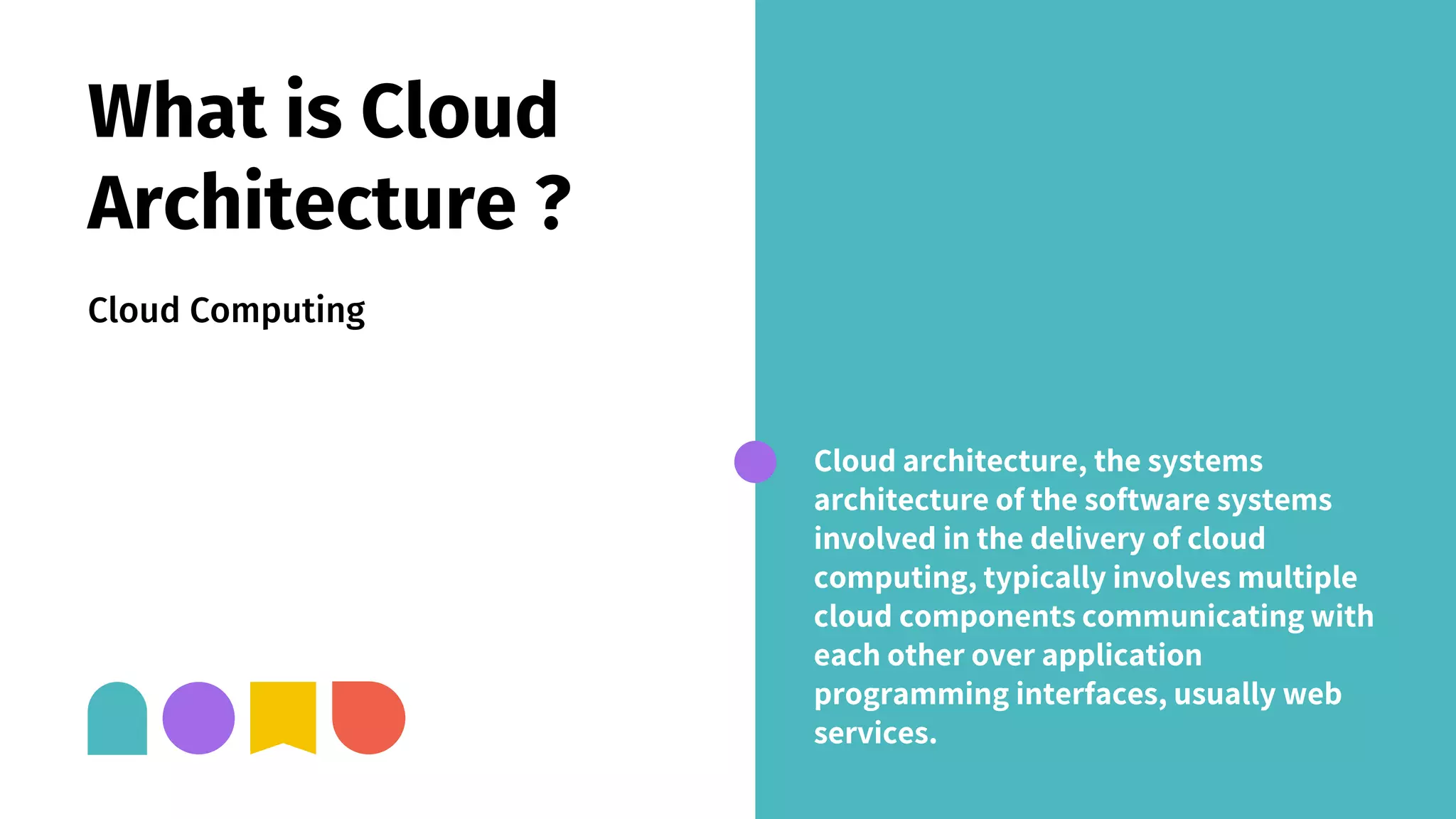 What is Cloud Architecture ?

Cloud Computing

Cloud architecture, the systems architecture of the software systems involved in the delivery of cloud computing, typically involves multiple cloud components communicating with each other over application programming interfaces, usually web services.